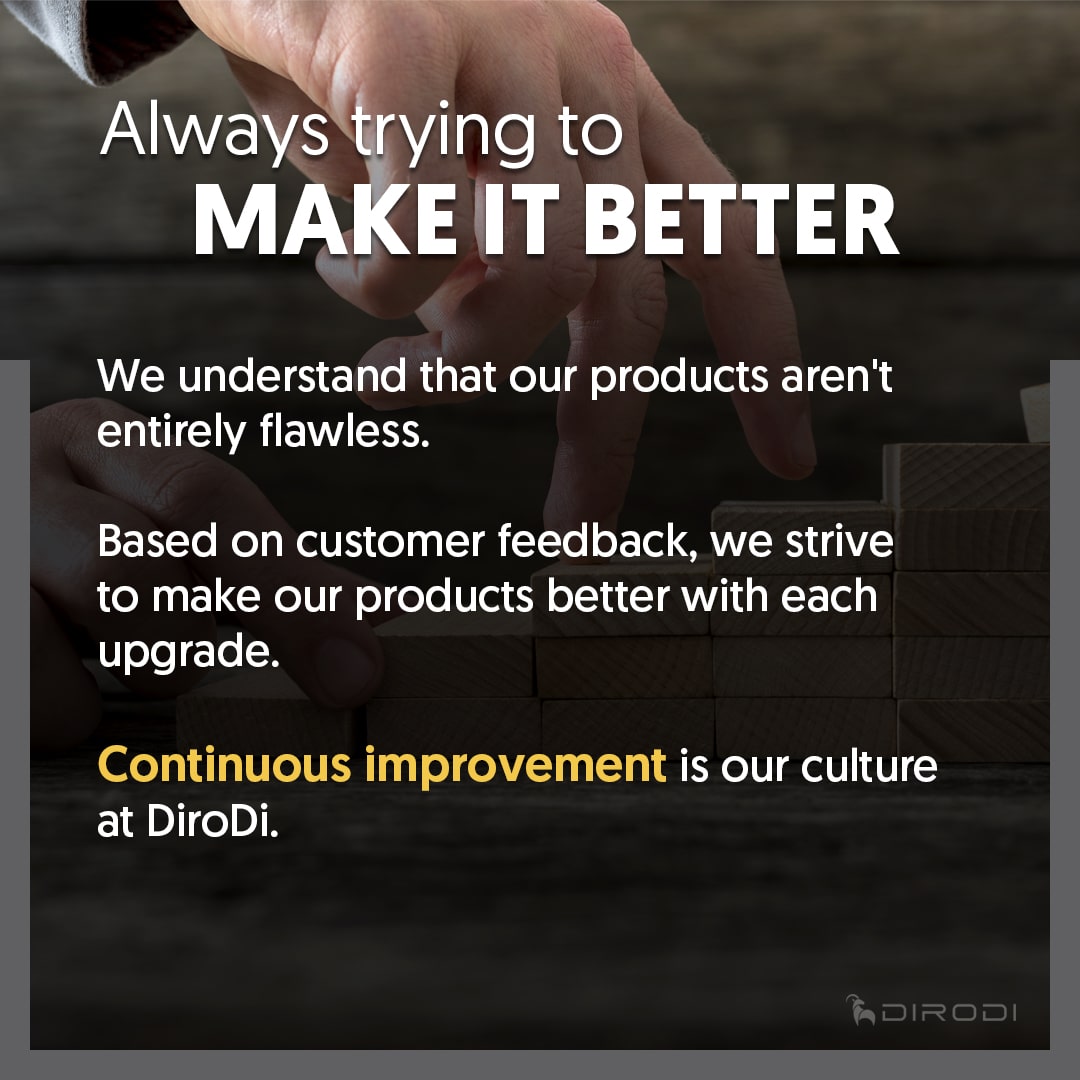 Always trying to
MAKE IT BETTER

We understand that our products aren't entirely flawless.

Based on customer feedback, we strive to make our products better with each upgrade.

Continuous improvement is our culture at DiroDi.

DIRODI